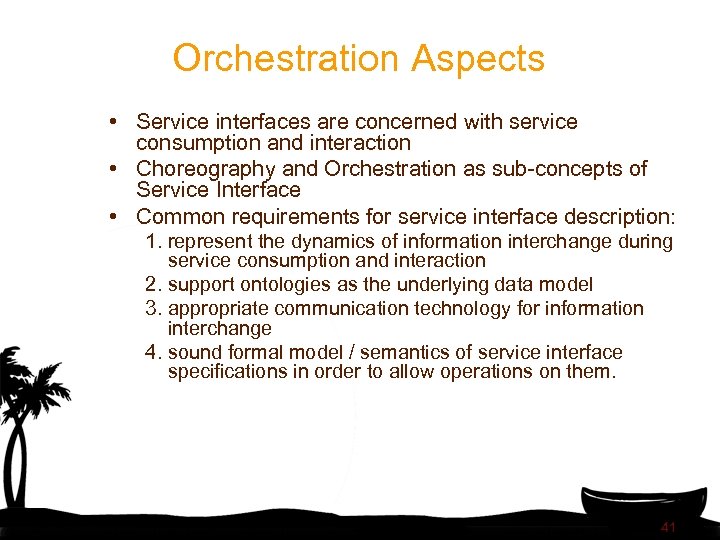 Orchestration Aspects

• Service interfaces are concerned with service consumption and interaction
• Choreography and Orchestration as sub-concepts of Service Interface
• Common requirements for service interface description:
1. represent the dynamics of information interchange during service consumption and interaction
2. support ontologies as the underlying data model
3. appropriate communication technology for information interchange
4. sound formal model / semantics of service interface specifications in order to allow operations on them.

41